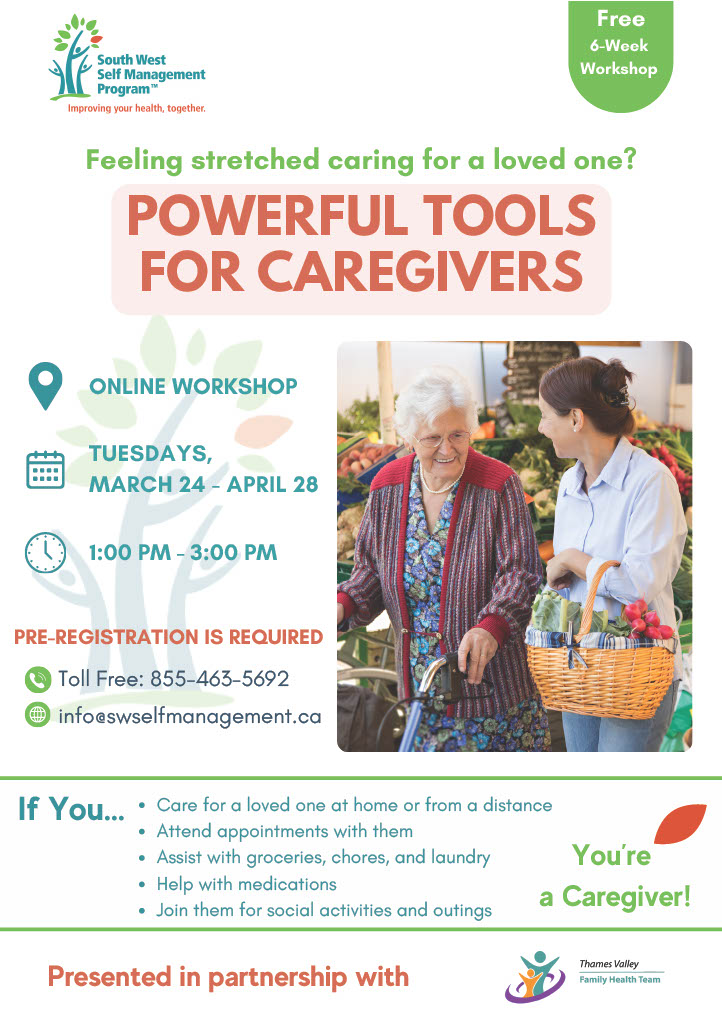 South West Self Management Program™
Improving your health, together.

Free
6-Week
Workshop

Feeling stretched caring for a loved one?

POWERFUL TOOLS FOR CAREGIVERS

ONLINE WORKSHOP

TUESDAYS, MARCH 24 - APRIL 28

1:00 PM - 3:00 PM

PRE-REGISTRATION IS REQUIRED

Toll Free: 855-463-5692

info@swselfmanagement.ca

If You...
• Care for a loved one at home or from a distance
• Attend appointments with them
• Assist with groceries, chores, and laundry
• Help with medications
• Join them for social activities and outings

You're a Caregiver!

Presented in partnership with

Thames Valley Family Health Team